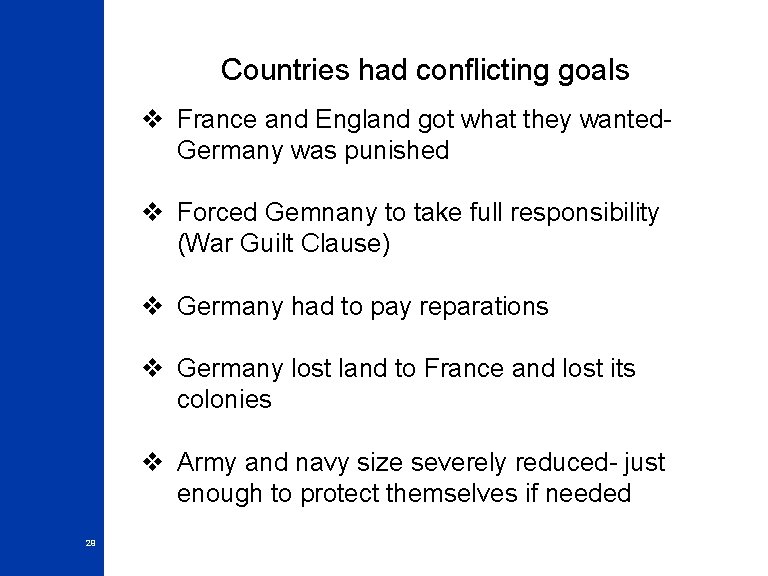 Countries had conflicting goals

❖ France and England got what they wanted- Germany was punished

❖ Forced Gemnany to take full responsibility (War Guilt Clause)

❖ Germany had to pay reparations

❖ Germany lost land to France and lost its colonies

❖ Army and navy size severely reduced- just enough to protect themselves if needed

28